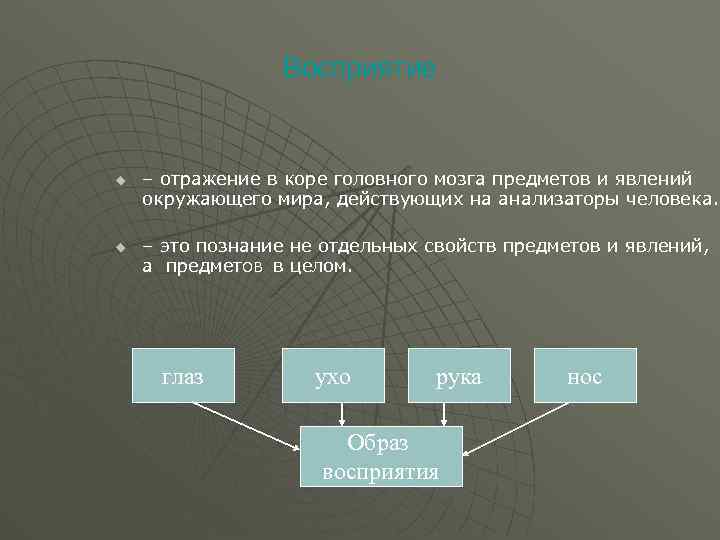 Восприятие

– отражение в коре головного мозга предметов и явлений окружающего мира, действующих на анализаторы человека.

– это познание не отдельных свойств предметов и явлений, а предметов в целом.

глаз

ухо

рука

нос

Образ восприятия